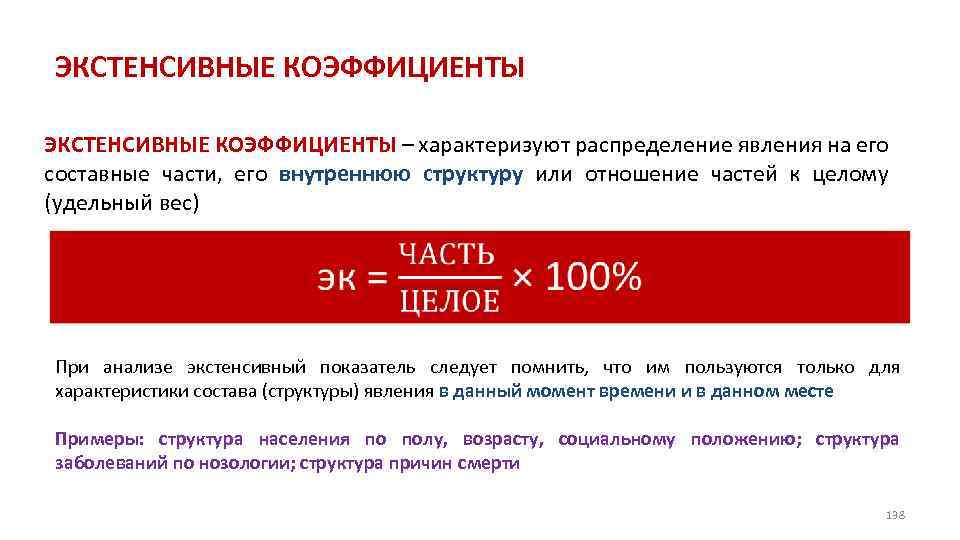 ЭКСТЕНСИВНЫЕ КОЭФФИЦИЕНТЫ

ЭКСТЕНСИВНЫЕ КОЭФФИЦИЕНТЫ – характеризуют распределение явления на его составные части, его внутреннюю структуру или отношение частей к целому (удельный вес)

$эк = \frac{ЧАСТЬ}{ЦЕЛОЕ} \times 100\%$

При анализе экстенсивный показатель следует помнить, что им пользуются только для характеристики состава (структуры) явления в данный момент времени и в данном месте

Примеры: структура населения по полу, возрасту, социальному положению; структура заболеваний по нозологии; структура причин смерти

138